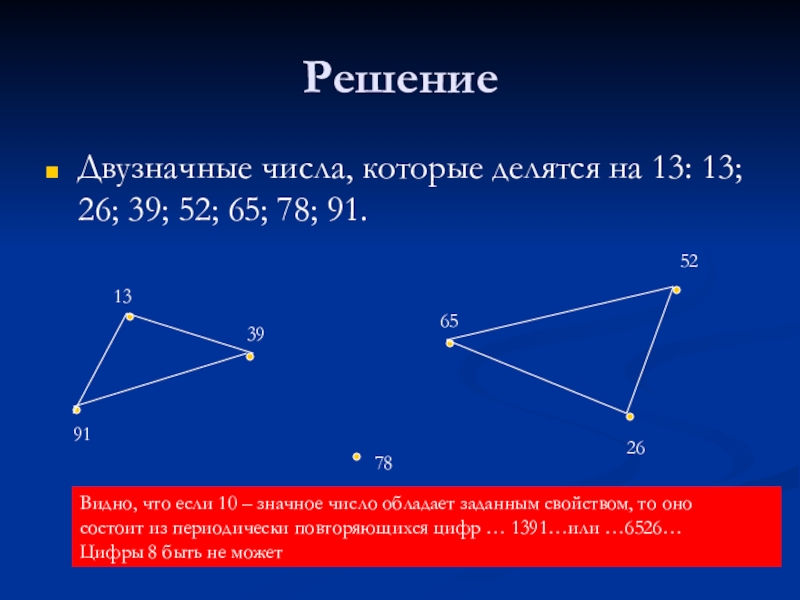 Решение

Двузначные числа, которые делятся на 13: 13; 26; 39; 52; 65; 78; 91.

13
39
91
52
65
26
78

Видно, что если 10 – значное число обладает заданным свойством, то оно состоит из периодически повторяющихся цифр … 1391…или …6526…
Цифры 8 быть не может